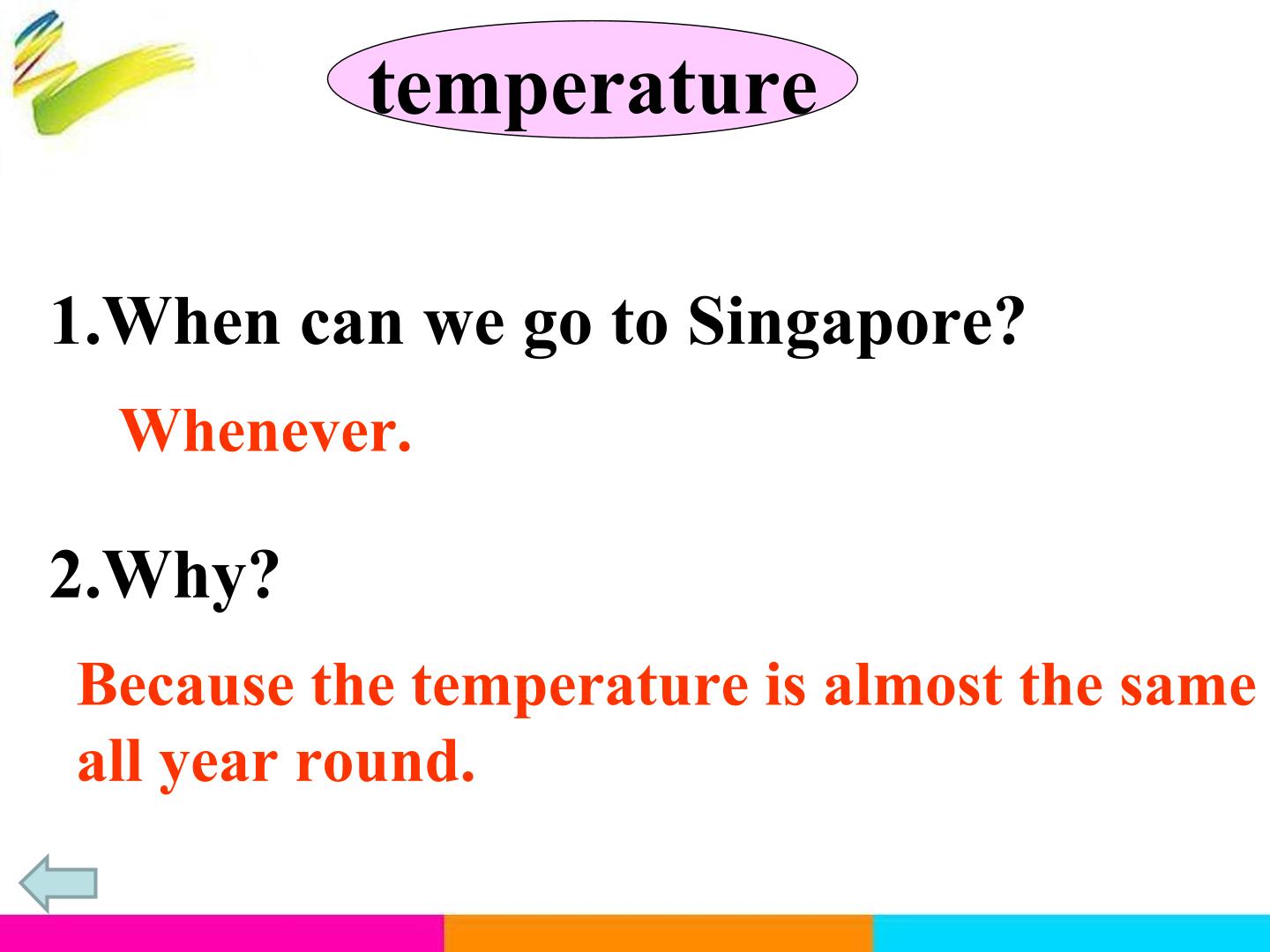 temperature

1.When can we go to Singapore?

Whenever.

2.Why?

Because the temperature is almost the same all year round.